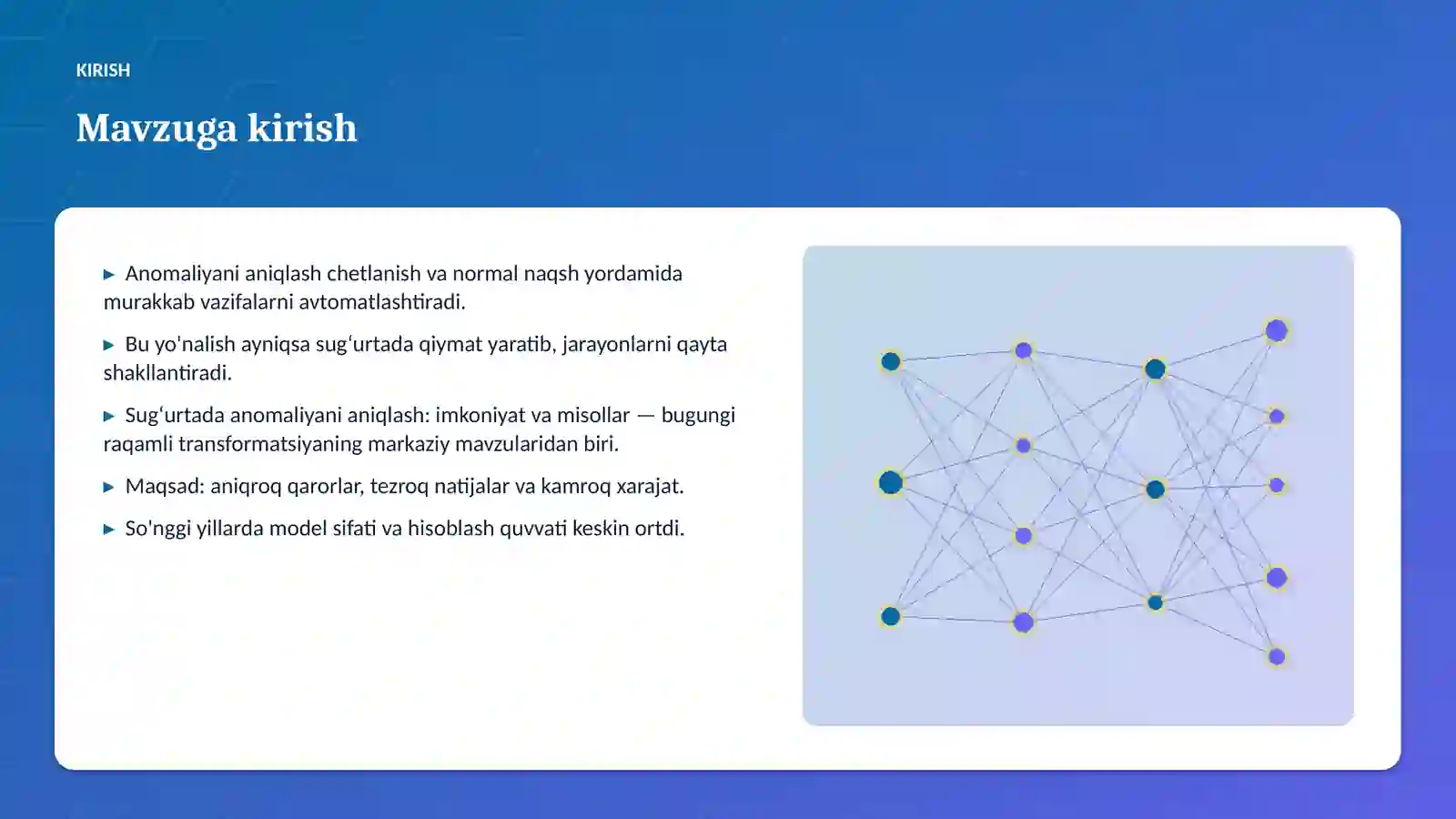 KIRISH

Mavzuga kirish

▶ Anomaliyani aniqlash chetlanish va normal naqsh yordamida murakkab vazifalarni avtomatlashtiradi.

▶ Bu yo'nalish ayniqsa sugʻurtada qiymat yaratib, jarayonlarni qayta shakllantiradi.

▶ Sugʻurtada anomaliyani aniqlash: imkoniyat va misollar — bugungi raqamli transformatsiyaning markaziy mavzularidan biri.

▶ Maqsad: aniqroq qarorlar, tezroq natijalar va kamroq xarajat.

▶ So'nggi yillarda model sifati va hisoblash quvvati keskin ortdi.